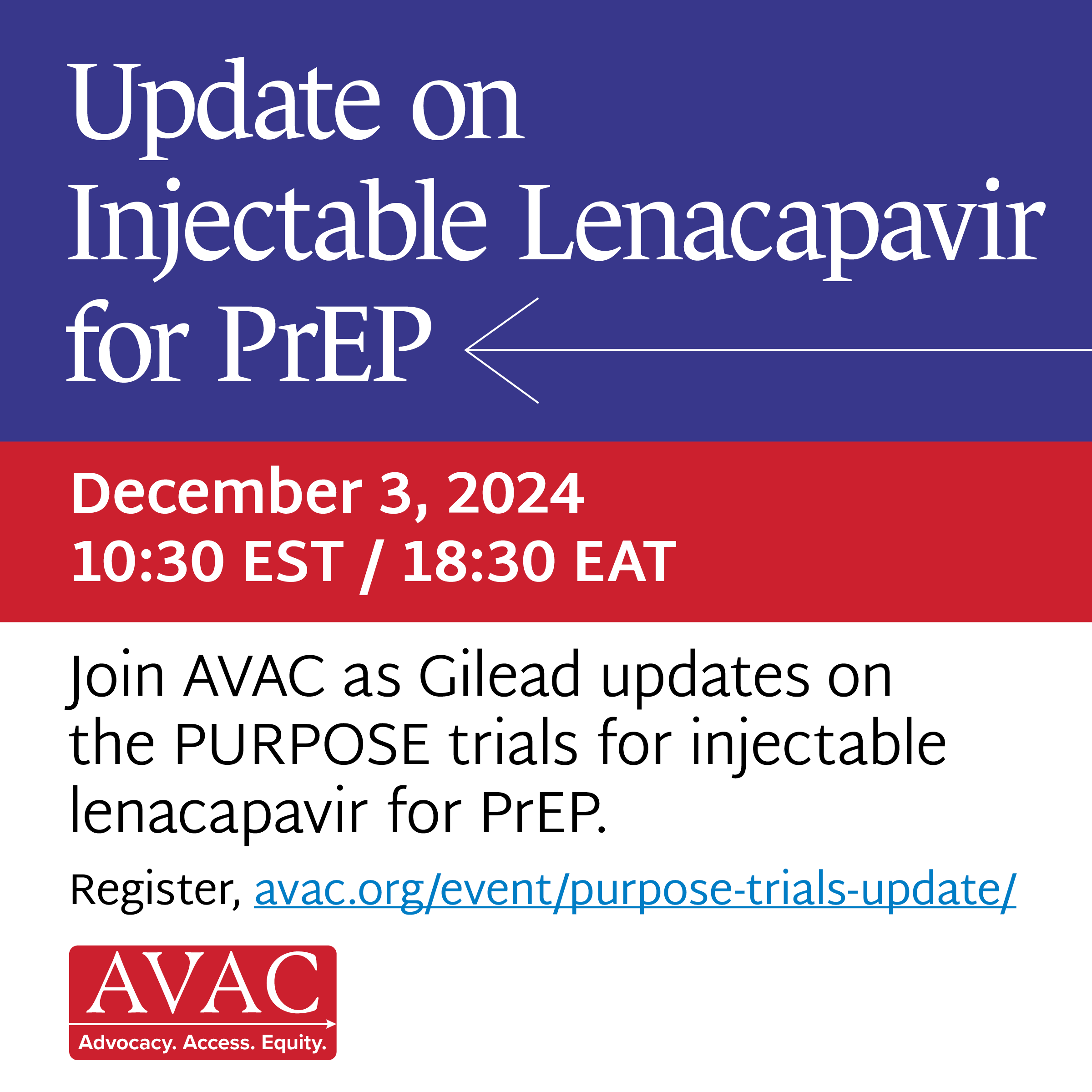 Update on Injectable Lenacapavir for PrEP

December 3, 2024
10:30 EST / 18:30 EAT

Join AVAC as Gilead updates on the PURPOSE trials for injectable lenacapavir for PrEP.

Register, avac.org/event/purpose-trials-update/

AVAC
Advocacy. Access. Equity.